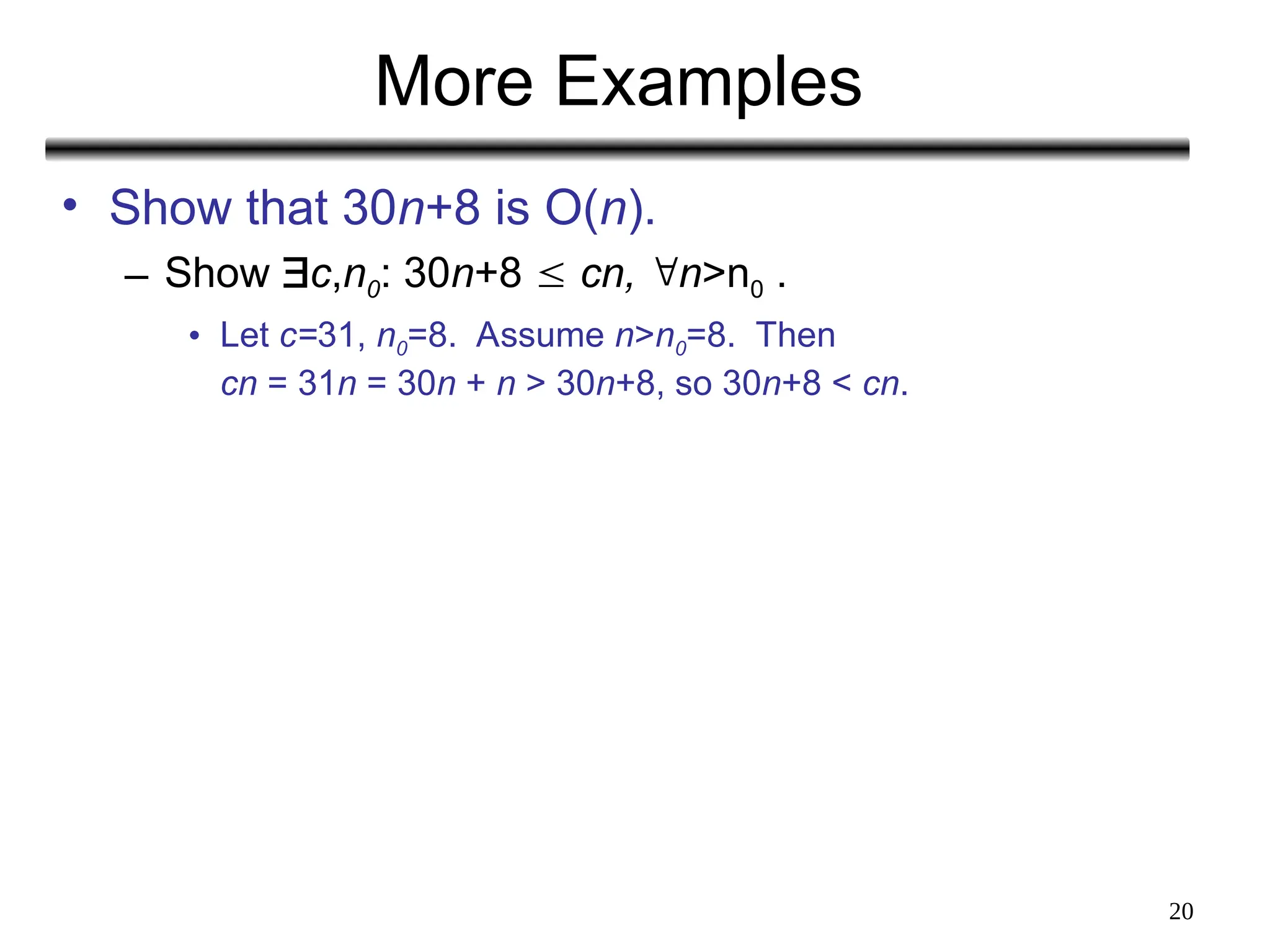 More Examples

• Show that $30n+8$ is $O(n)$.

– Show $\exists c,n_0$: $30n+8 \leq cn$, $\forall n>n_0$ .

• Let $c=31$, $n_0=8$. Assume $n>n_0=8$. Then $cn = 31n = 30n + n > 30n+8$, so $30n+8 < cn$.

20